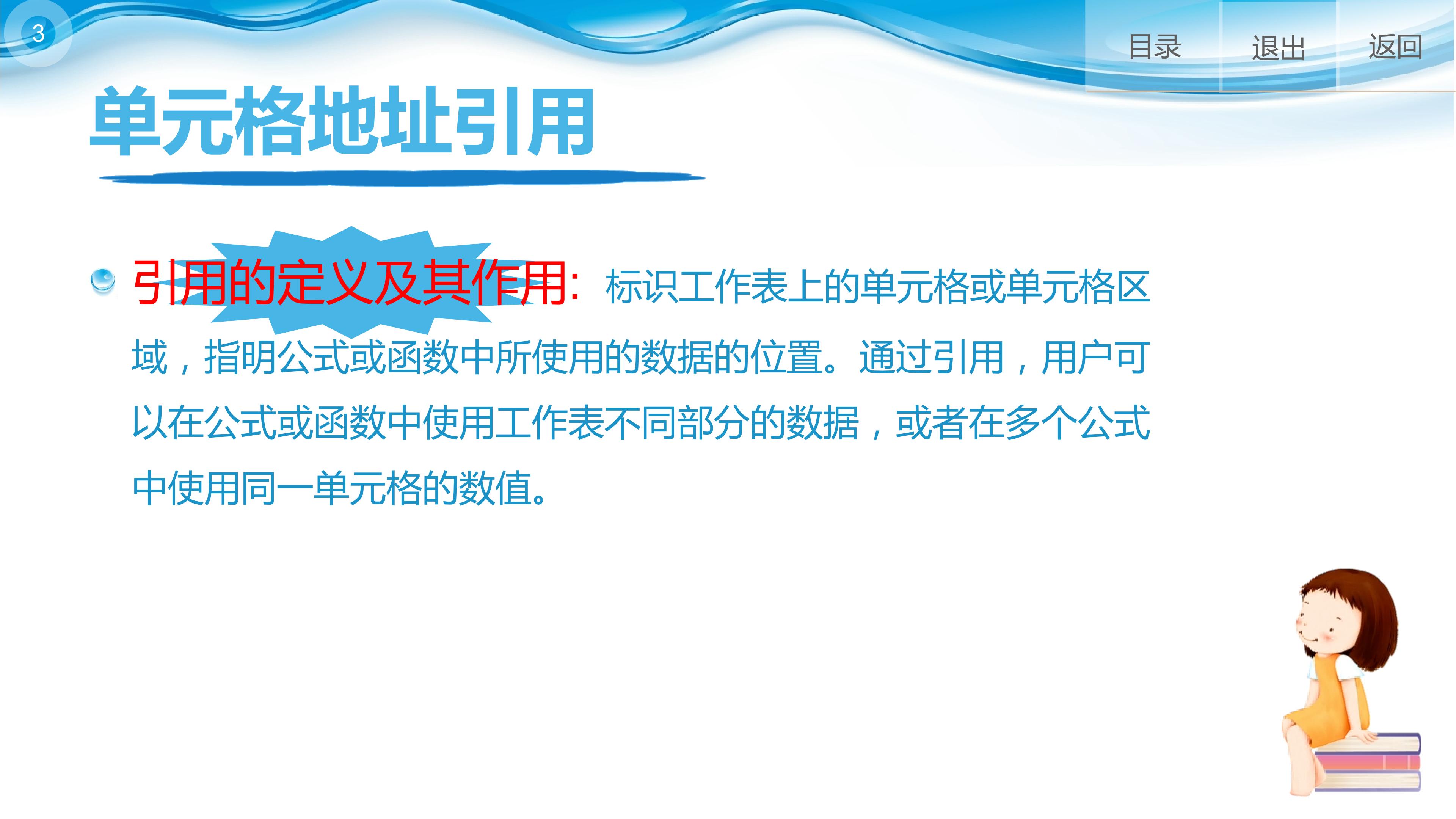 3

目录 退出 返回

单元格地址引用

引用的定义及其作用: 标识工作表上的单元格或单元格区域，指明公式或函数中所使用的数据的位置。通过引用，用户可以在公式或函数中使用工作表不同部分的数据，或者在多个公式中使用同一单元格的数值。